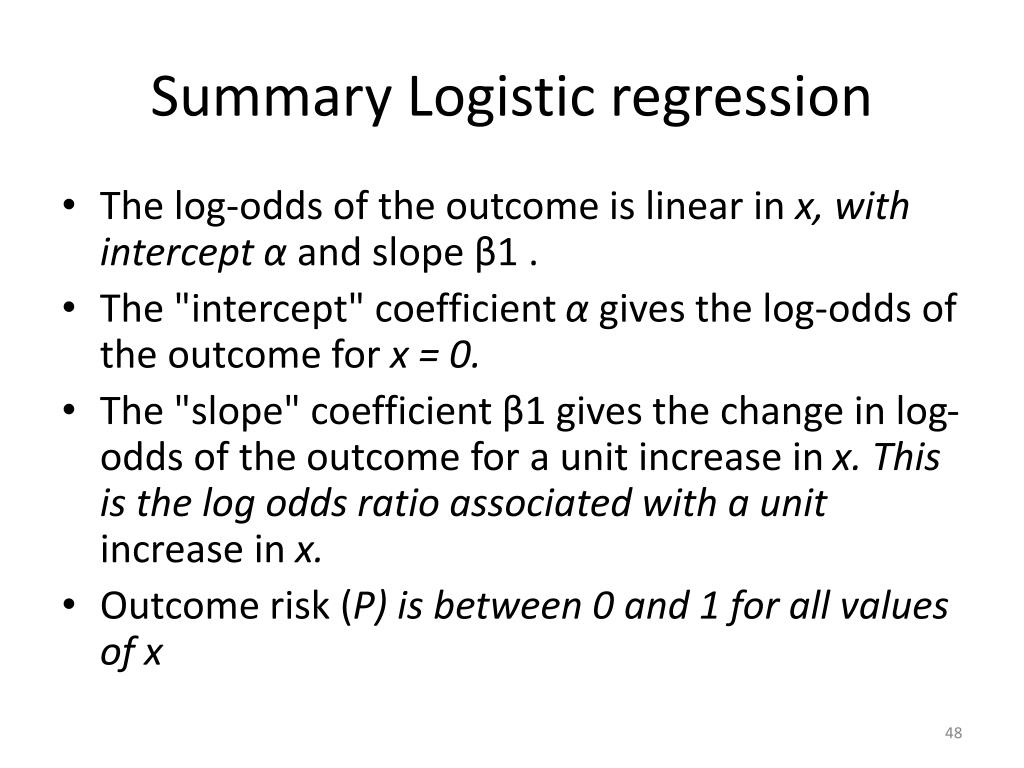 Summary Logistic regression

• The log-odds of the outcome is linear in x, with intercept α and slope β1 .
• The "intercept" coefficient α gives the log-odds of the outcome for x = 0.
• The "slope" coefficient β1 gives the change in log-odds of the outcome for a unit increase in x. This is the log odds ratio associated with a unit increase in x.
• Outcome risk (P) is between 0 and 1 for all values of x

48